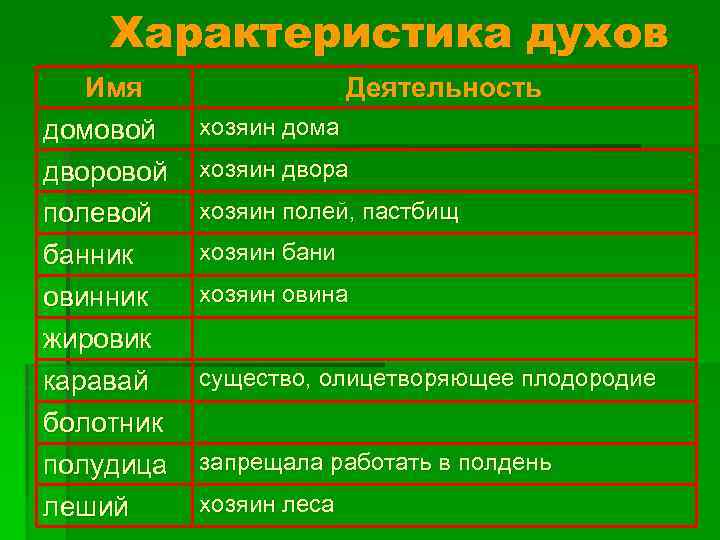 Характеристика духов

| Имя | Деятельность |
|---|---|
| домовой | хозяин дома |
| дворовой | хозяин двора |
| полевой | хозяин полей, пастбищ |
| банник | хозяин бани |
| овинник | хозяин овина |
| жировик | |
| каравай | существо, олицетворяющее плодородие |
| болотник | |
| полудица | запрещала работать в полдень |
| леший | хозяин леса |